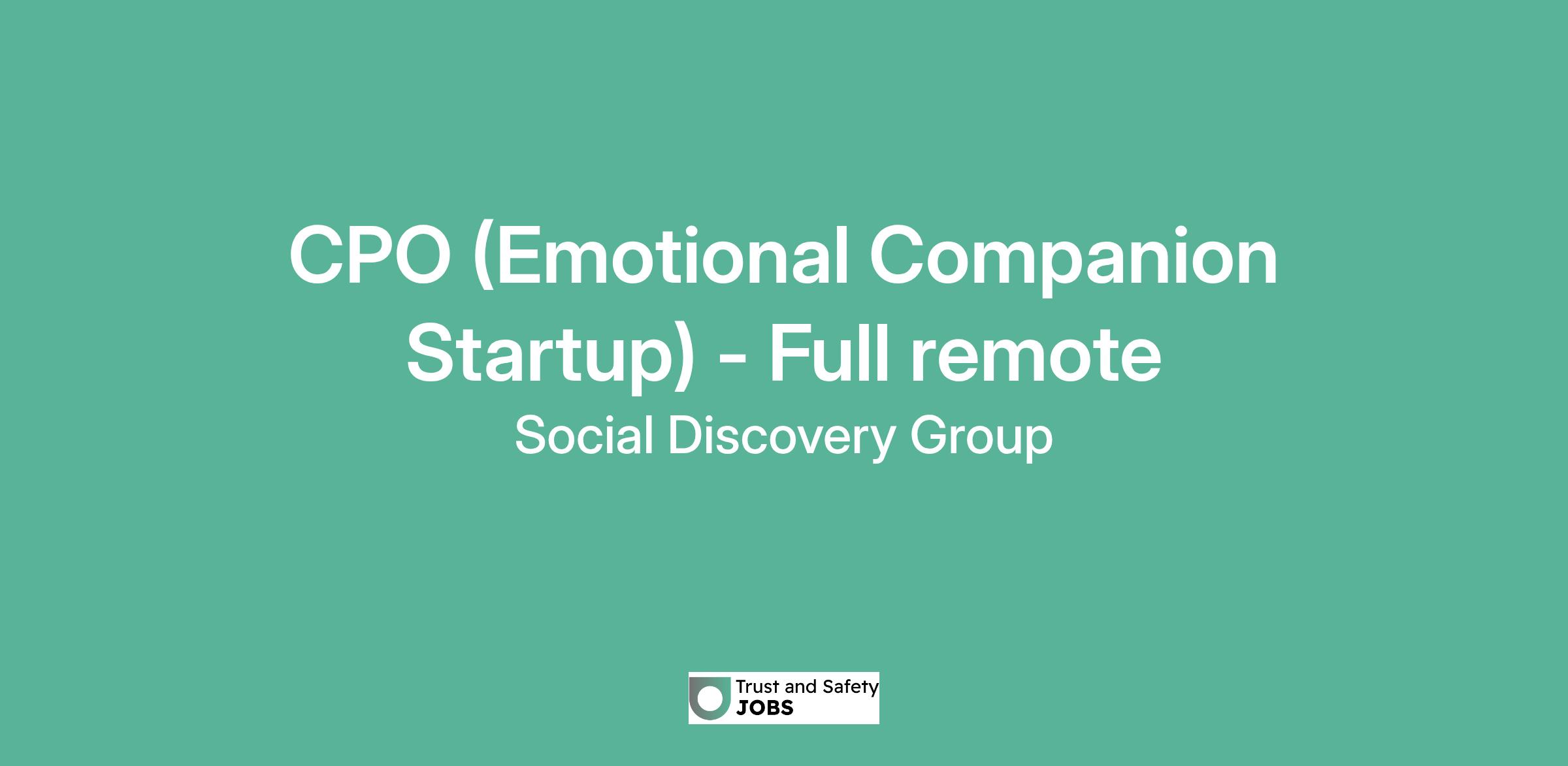 CPO (Emotional Companion Startup) - Full remote

Social Discovery Group

Trust and Safety
JOBS